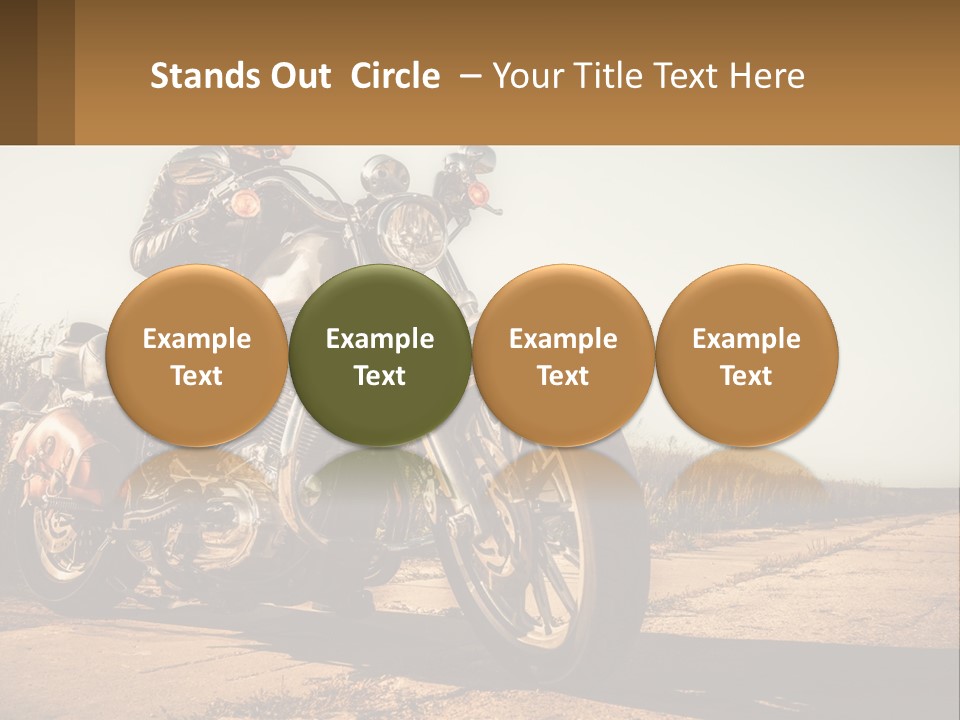 Stands Out Circle – Your Title Text Here

Example Text

Example Text

Example Text

Example Text